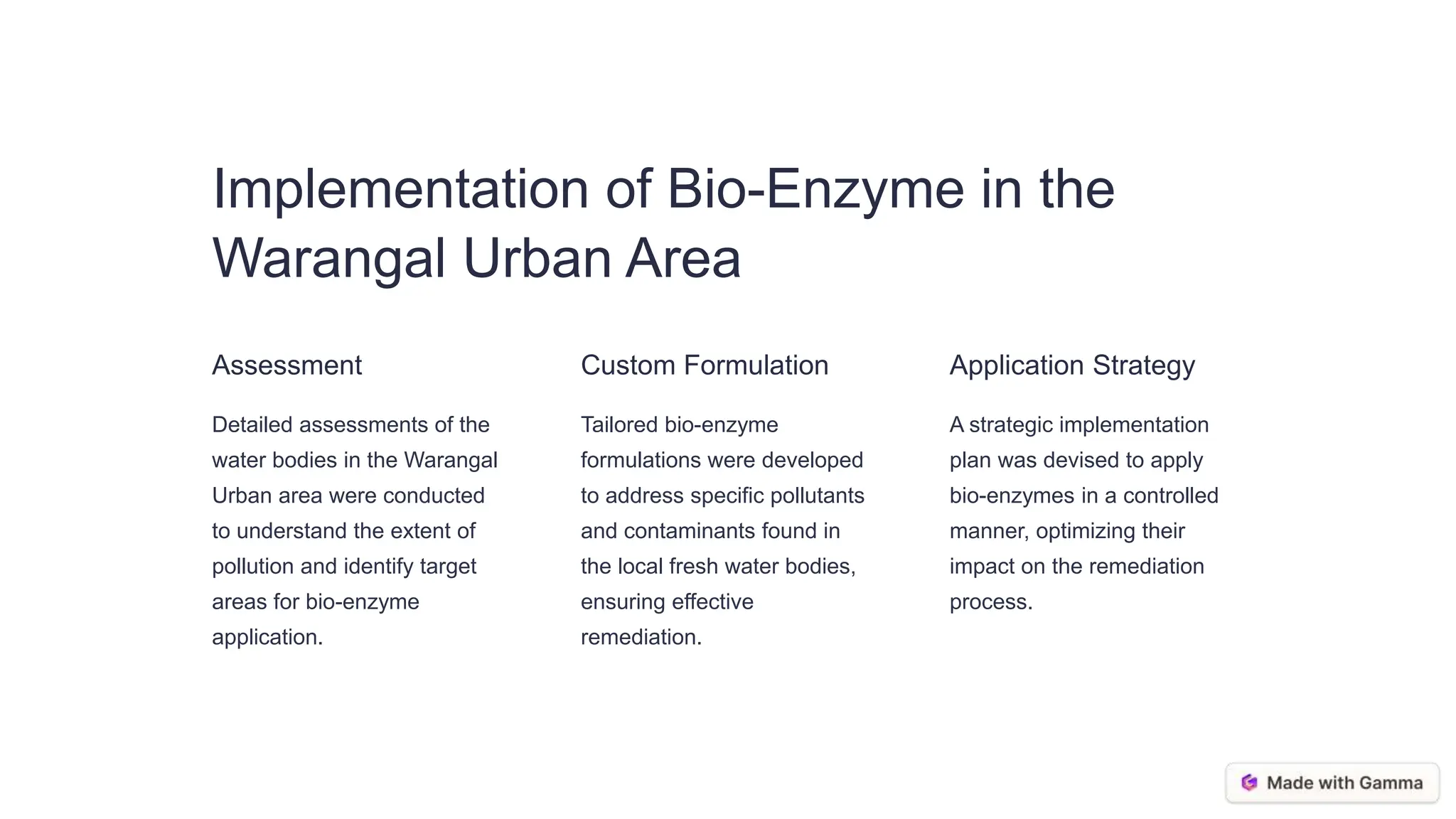 Implementation of Bio-Enzyme in the Warangal Urban Area

Assessment

Detailed assessments of the water bodies in the Warangal Urban area were conducted to understand the extent of pollution and identify target areas for bio-enzyme application.

Custom Formulation

Tailored bio-enzyme formulations were developed to address specific pollutants and contaminants found in the local fresh water bodies, ensuring effective remediation.

Application Strategy

A strategic implementation plan was devised to apply bio-enzymes in a controlled manner, optimizing their impact on the remediation process.

Made with Gamma